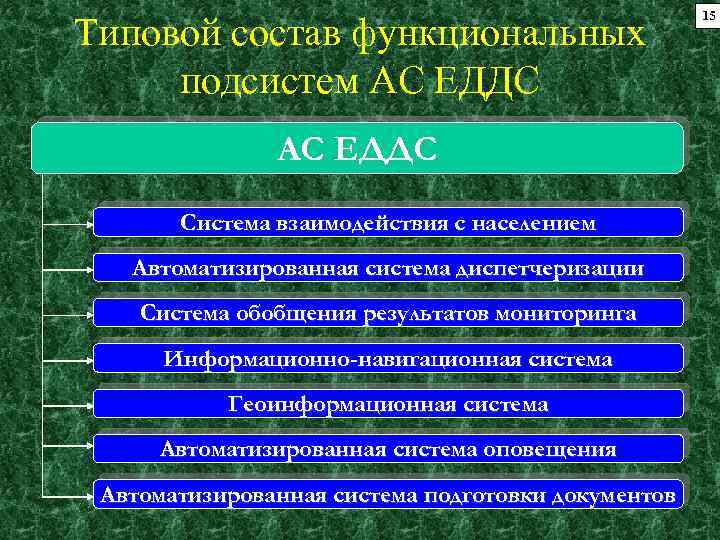 15

Типовой состав функциональных подсистем АС ЕДДС

АС ЕДДС

Система взаимодействия с населением

Автоматизированная система диспетчеризации

Система обобщения результатов мониторинга

Информационно-навигационная система

Геоинформационная система

Автоматизированная система оповещения

Автоматизированная система подготовки документов